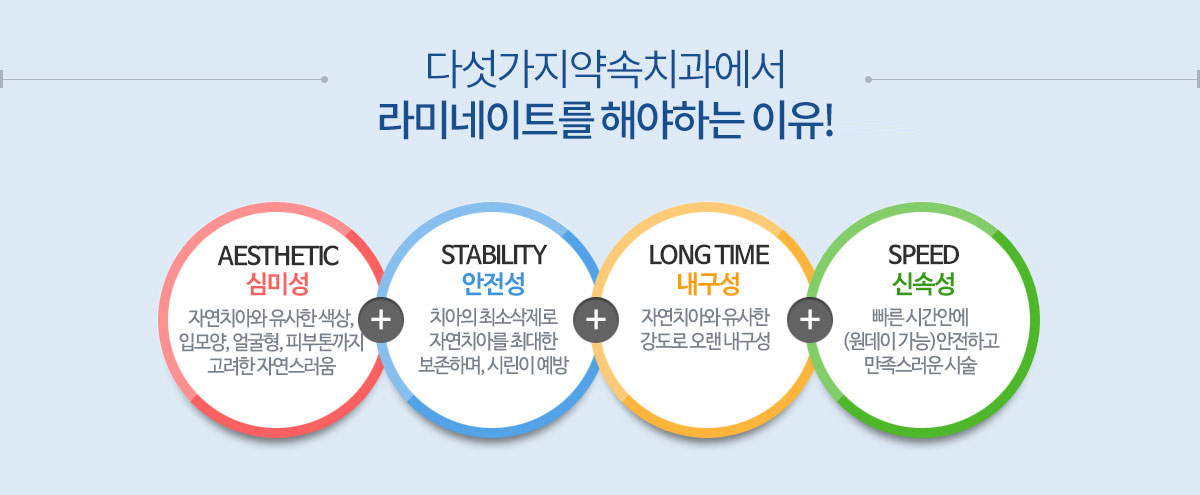 다섯가지약속치과에서
라미네이트를 해야하는 이유!

AESTHETIC
심미성
자연치아와 유사한 색상, 입모양, 얼굴형, 피부톤까지 고려한 자연스러움

+

STABILITY
안전성
치아의 최소삭제로 자연치아를 최대한 보존하며, 시린이 예방

+

LONG TIME
내구성
자연치아와 유사한 강도로 오랜 내구성

+

SPEED
신속성
빠른 시간안에 (원데이 가능)안전하고 만족스러운 시술